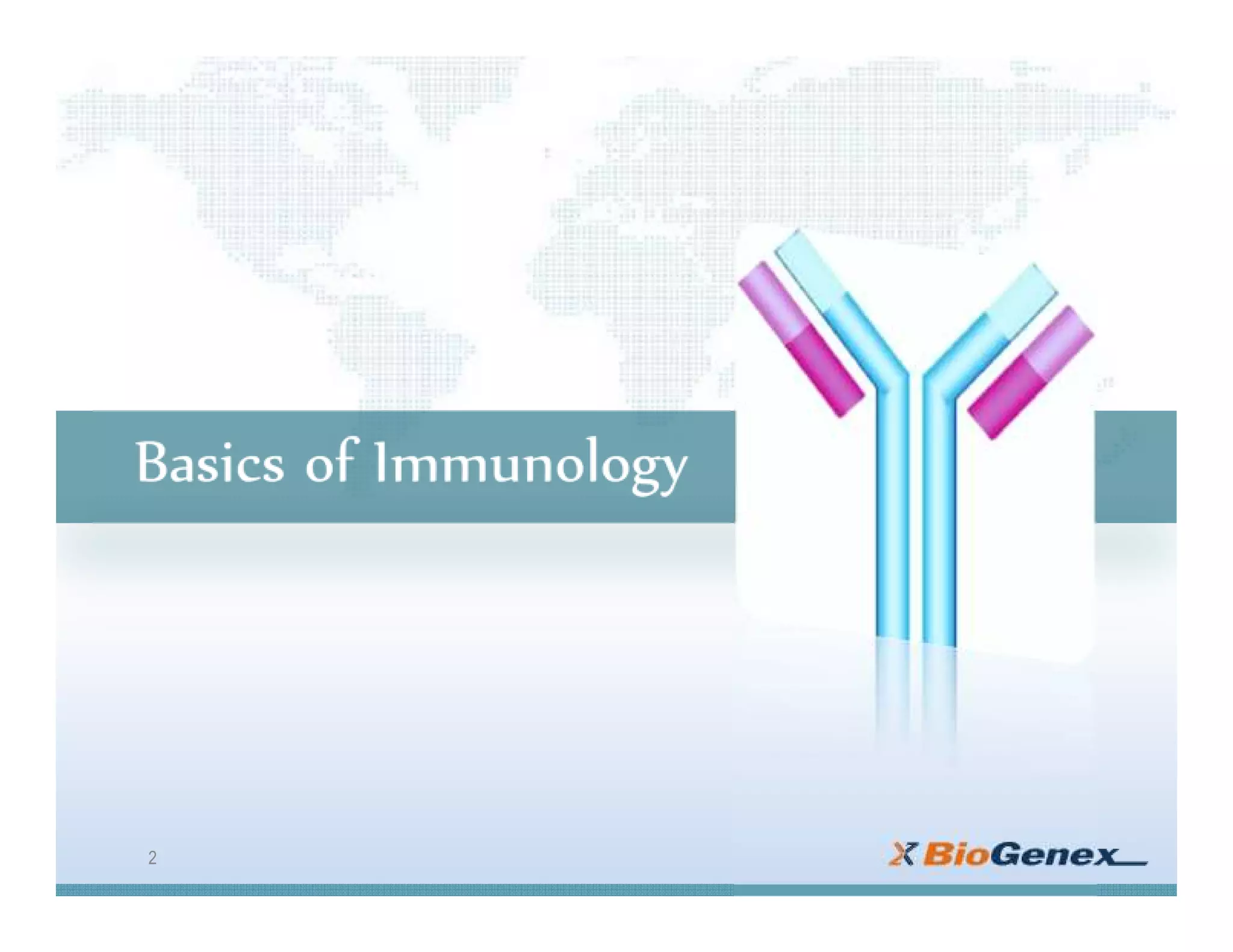 Basics of Immunology

2

BioGenex